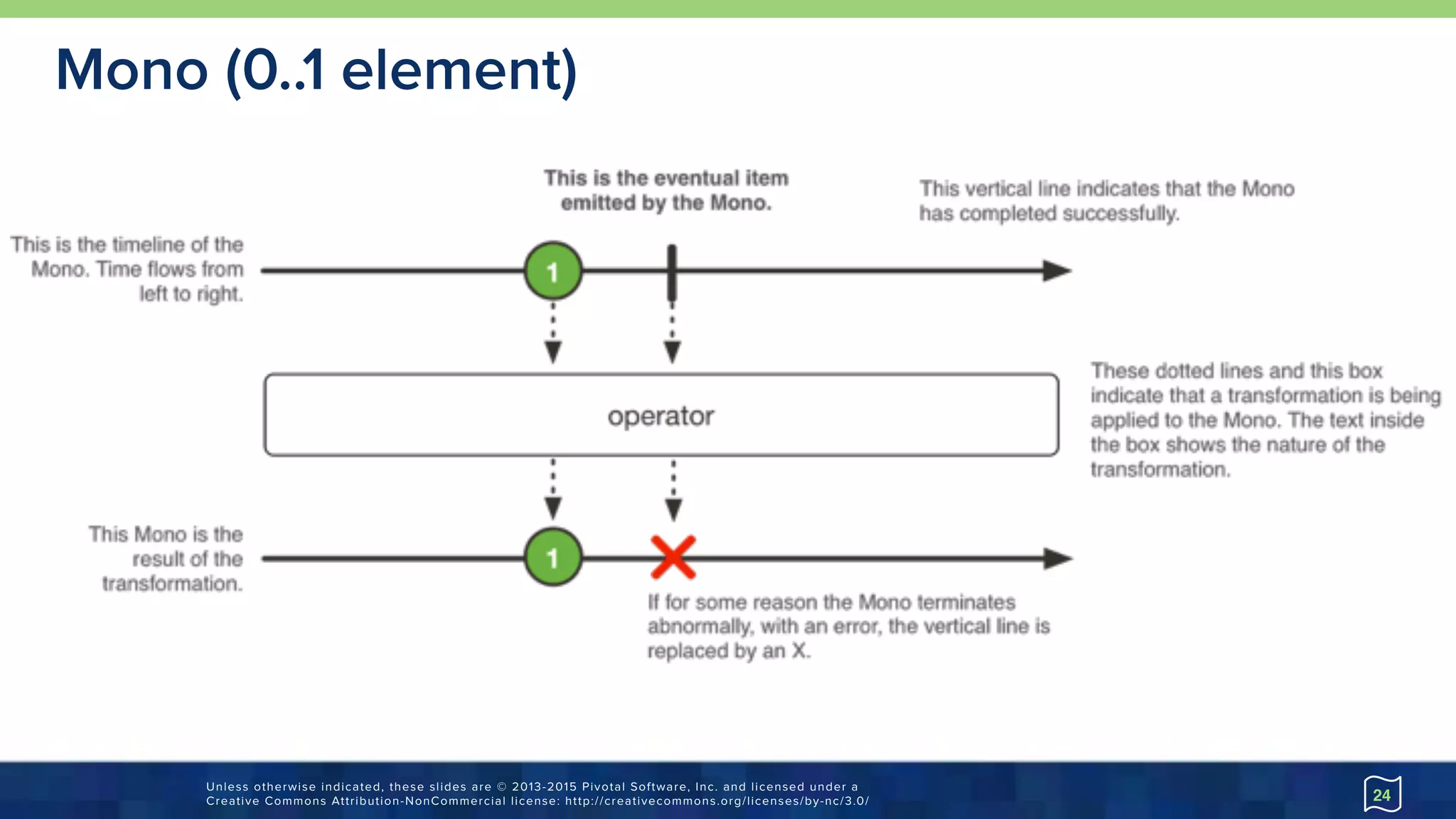 Mono (0..1 element)

This is the eventual item emitted by the Mono.

This vertical line indicates that the Mono has completed successfully.

This is the timeline of the Mono. Time flows from left to right.

1

operator

These dotted lines and this box indicate that a transformation is being applied to the Mono. The text inside the box shows the nature of the transformation.

This Mono is the result of the transformation.

1

If for some reason the Mono terminates abnormally, with an error, the vertical line is replaced by an X.

Unless otherwise indicated, these slides are © 2013-2015 Pivotal Software, Inc. and licensed under a Creative Commons Attribution-NonCommercial license: http://creativecommons.org/licenses/by-nc/3.0/

24